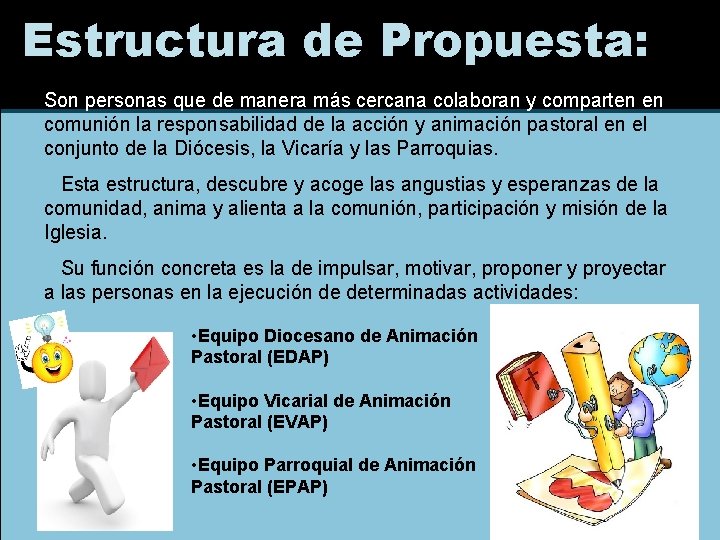 Estructura de Propuesta:

Son personas que de manera más cercana colaboran y comparten en comunión la responsabilidad de la acción y animación pastoral en el conjunto de la Diócesis, la Vicaría y las Parroquias.

Esta estructura, descubre y acoge las angustias y esperanzas de la comunidad, anima y alienta a la comunión, participación y misión de la Iglesia.

Su función concreta es la de impulsar, motivar, proponer y proyectar a las personas en la ejecución de determinadas actividades:

•Equipo Diocesano de Animación Pastoral (EDAP)

•Equipo Vicarial de Animación Pastoral (EVAP)

•Equipo Parroquial de Animación Pastoral (EPAP)